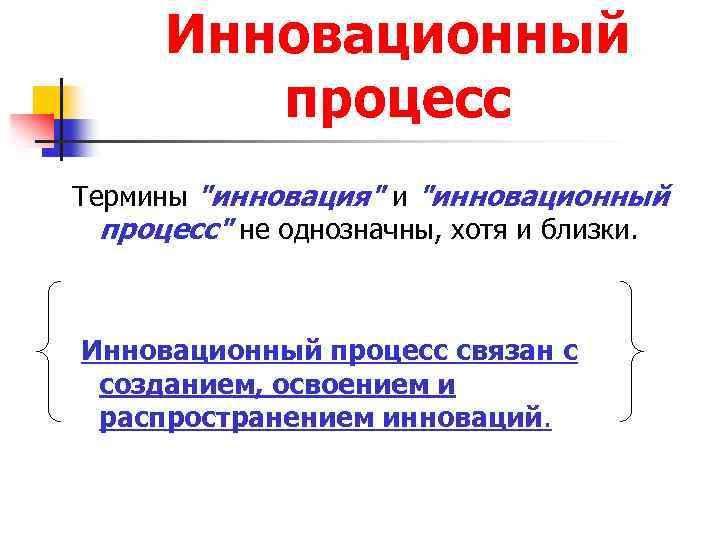 Инновационный процесс

Термины "инновация" и "инновационный процесс" не однозначны, хотя и близки.

Инновационный процесс связан с созданием, освоением и распространением инноваций.